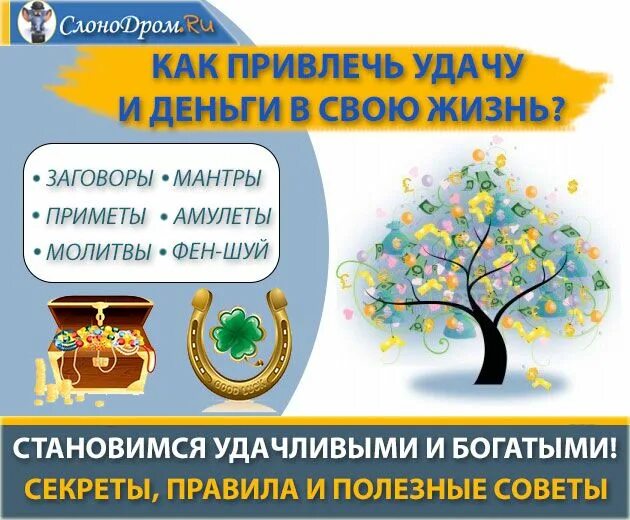 СлоноДром.Ru

КАК ПРИВЛЕЧЬ УДАЧУ И ДЕНЬГИ В СВОЮ ЖИЗНЬ?

• ЗАГОВОРЫ • МАНТРЫ
• ПРИМЕТЫ • АМУЛЕТЫ
• МОЛИТВЫ • ФЕН-ШУЙ

GOOD LUCK

СТАНОВИМСЯ УДАЧЛИВЫМИ И БОГАТЫМИ!
СЕКРЕТЫ, ПРАВИЛА И ПОЛЕЗНЫЕ СОВЕТЫ